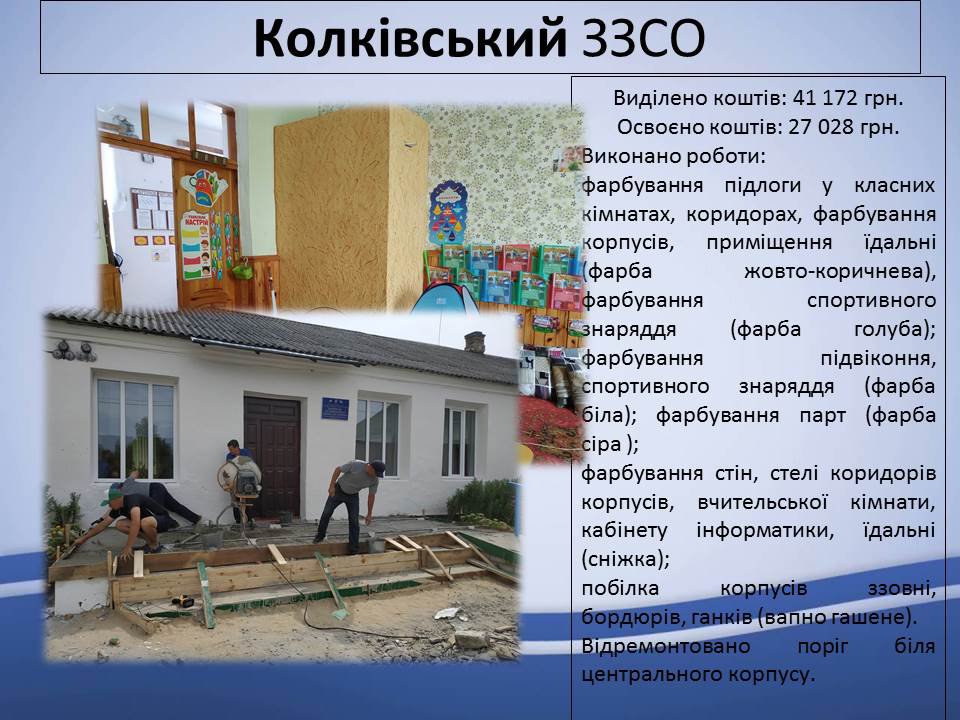 Колківський ЗЗСО

Виділено коштів: 41 172 грн.
Освоєно коштів: 27 028 грн.
Виконано роботи:
фарбування підлоги у класних кімнатах, коридорах, фарбування корпусів, приміщення їдальні (фарба жовто-коричнева), фарбування спортивного знаряддя (фарба голуба); фарбування підвіконня, спортивного знаряддя (фарба біла); фарбування парт (фарба сіра );
фарбування стін, стелі коридорів корпусів, вчительської кімнати, кабінету інформатики, їдальні (сніжка);
побілка корпусів ззовні, бордюрів, ганків (вапно гашене).
Відремонтовано поріг біля центрального корпусу.